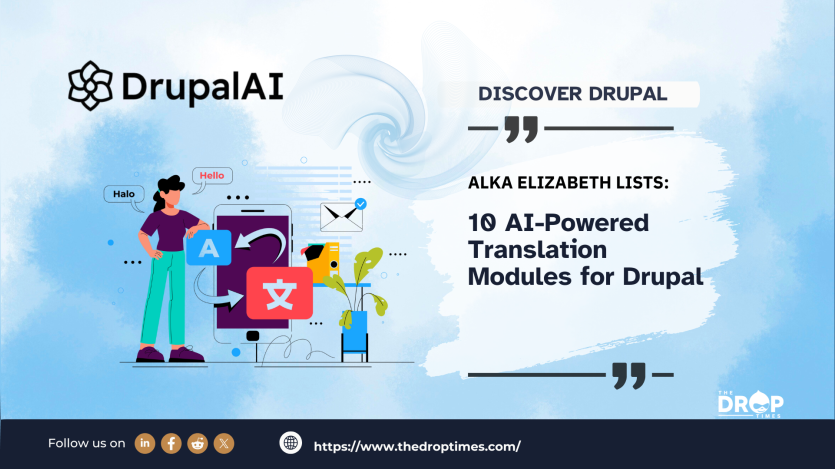 DrupalAI

DISCOVER DRUPAL

ALKA ELIZABETH LISTS:

10 AI-Powered Translation Modules for Drupal

Halo

Hello

A

文

THE DROP TIMES

Follow us on

https://www.thedroptimes.com/